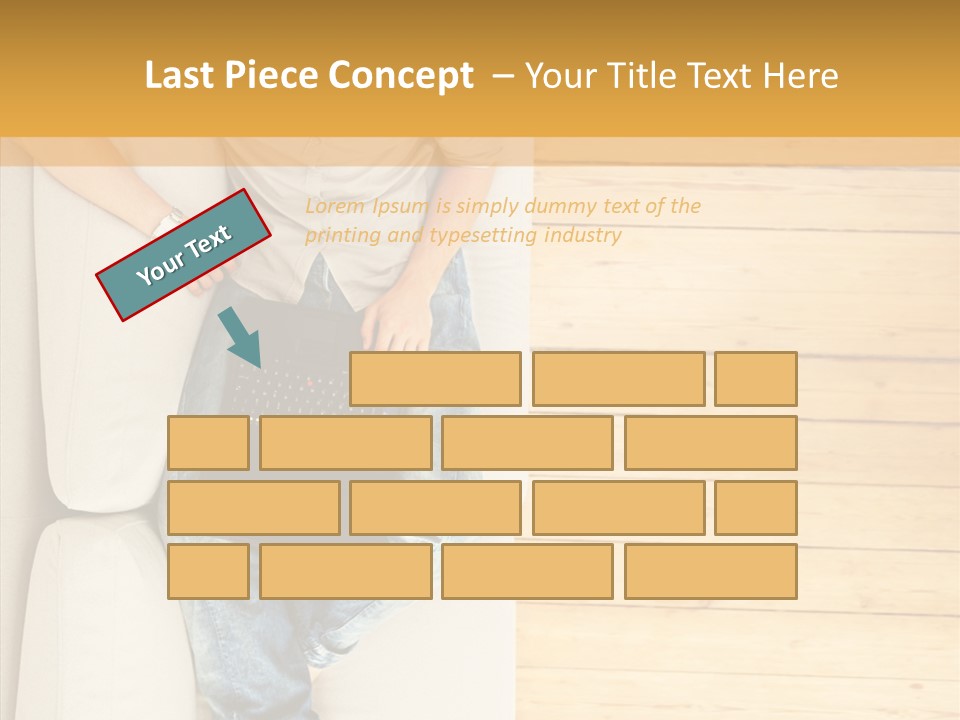 Last Piece Concept – Your Title Text Here

Your Text

Lorem Ipsum is simply dummy text of the printing and typesetting industry